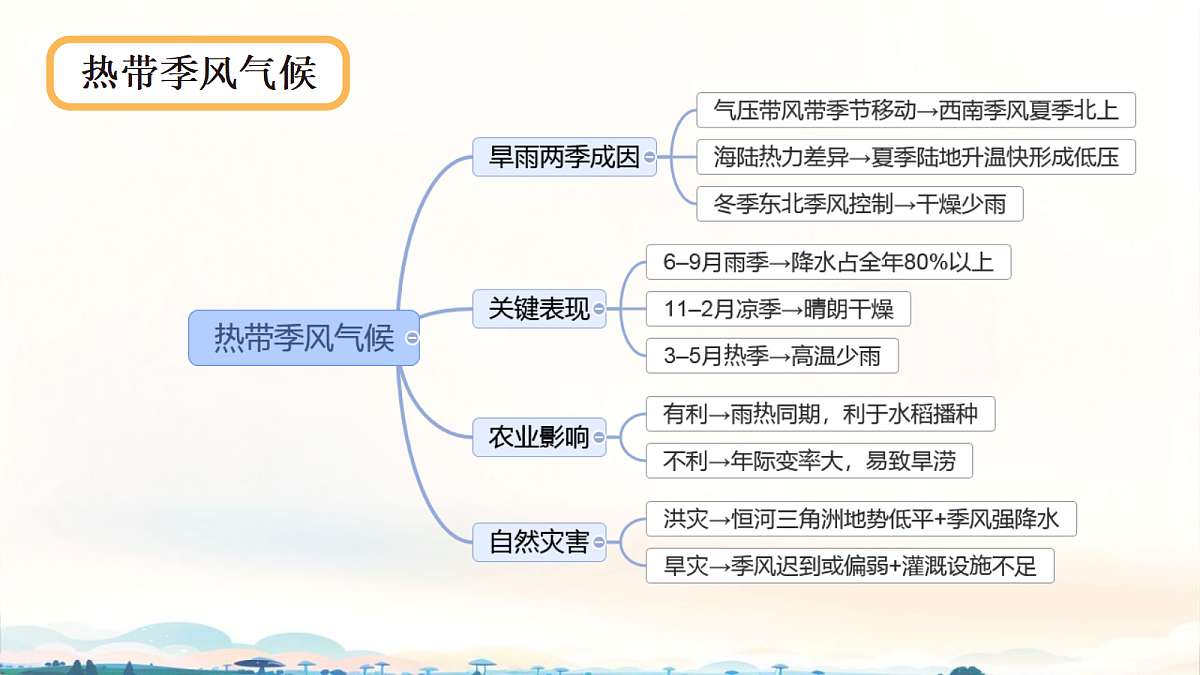 热带季风气候

热带季风气候

旱雨两季成因
气压带风带季节移动→西南季风夏季北上
海陆热力差异→夏季陆地升温快形成低压
冬季东北季风控制→干燥少雨

关键表现
6–9月雨季→降水占全年80%以上
11–2月凉季→晴朗干燥
3–5月热季→高温少雨

农业影响
有利→雨热同期，利于水稻播种
不利→年际变率大，易致旱涝

自然灾害
洪灾→恒河三角洲地势低平+季风强降水
旱灾→季风迟到或偏弱+灌溉设施不足